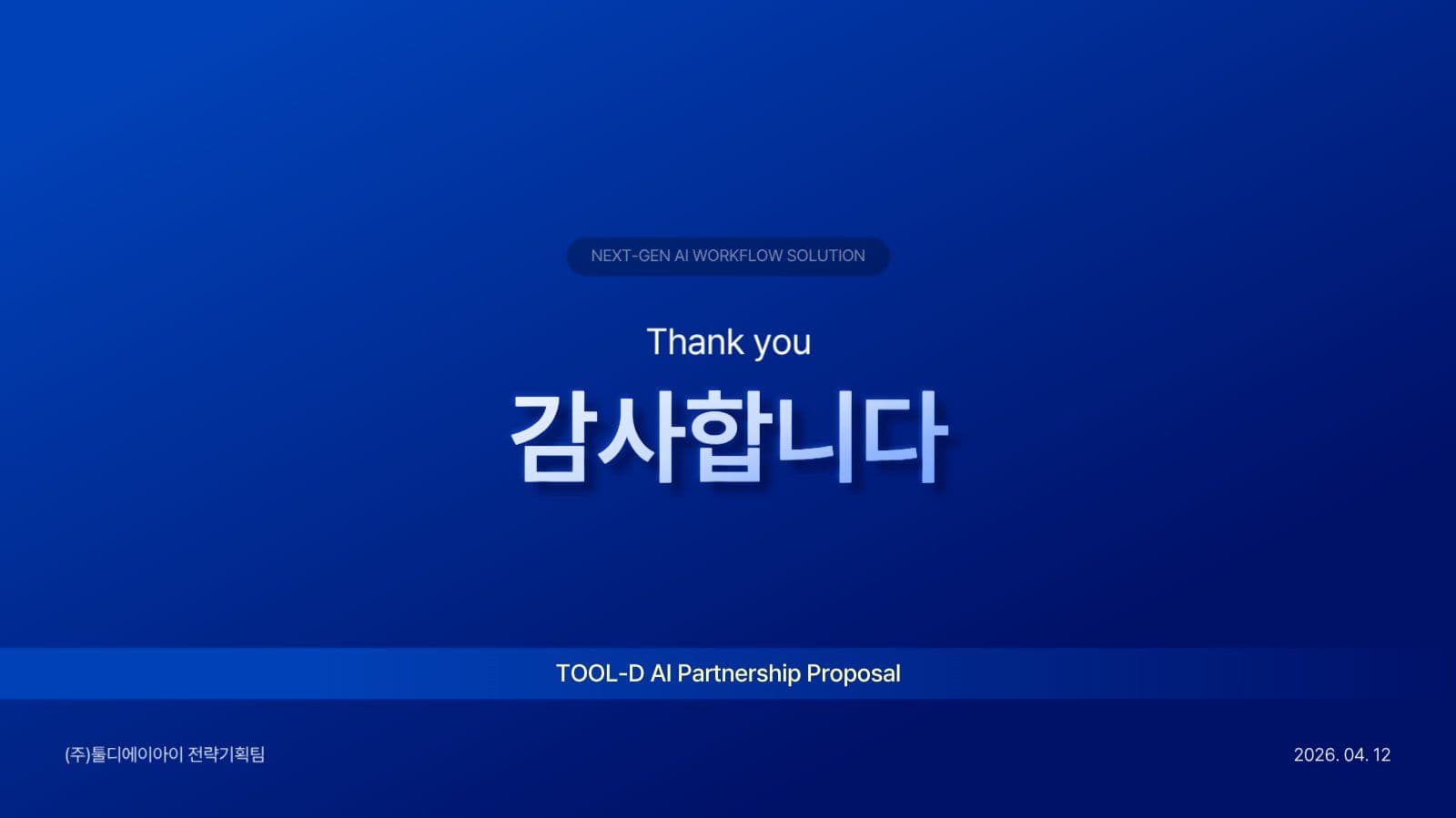 NEXT-GEN AI WORKFLOW SOLUTION

Thank you

감사합니다

TOOL-D AI Partnership Proposal

(주)툴디에이아이 전략기획팀

2026. 04. 12